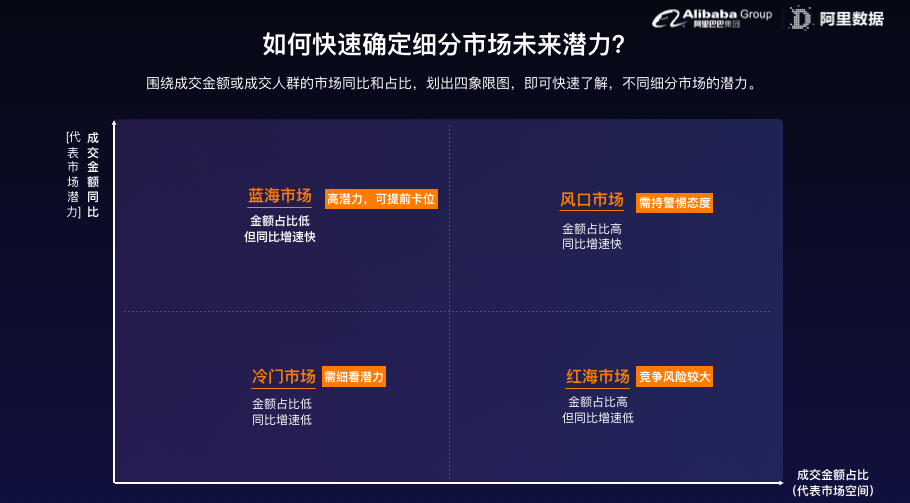 Alibaba Group 阿里巴巴集团 阿里数据

如何快速确定细分市场未来潜力?

围绕成交金额或成交人群的市场同比和占比，划出四象限图，即可快速了解，不同细分市场的潜力。

成交金额同比
[代表市场潜力]

蓝海市场 高潜力，可提前卡位
金额占比低
但同比增速快

风口市场 需持警惕态度
金额占比高
同比增速快

冷门市场 需细看潜力
金额占比低
同比增速低

红海市场 竞争风险较大
金额占比高
但同比增速低

成交金额占比
(代表市场空间)